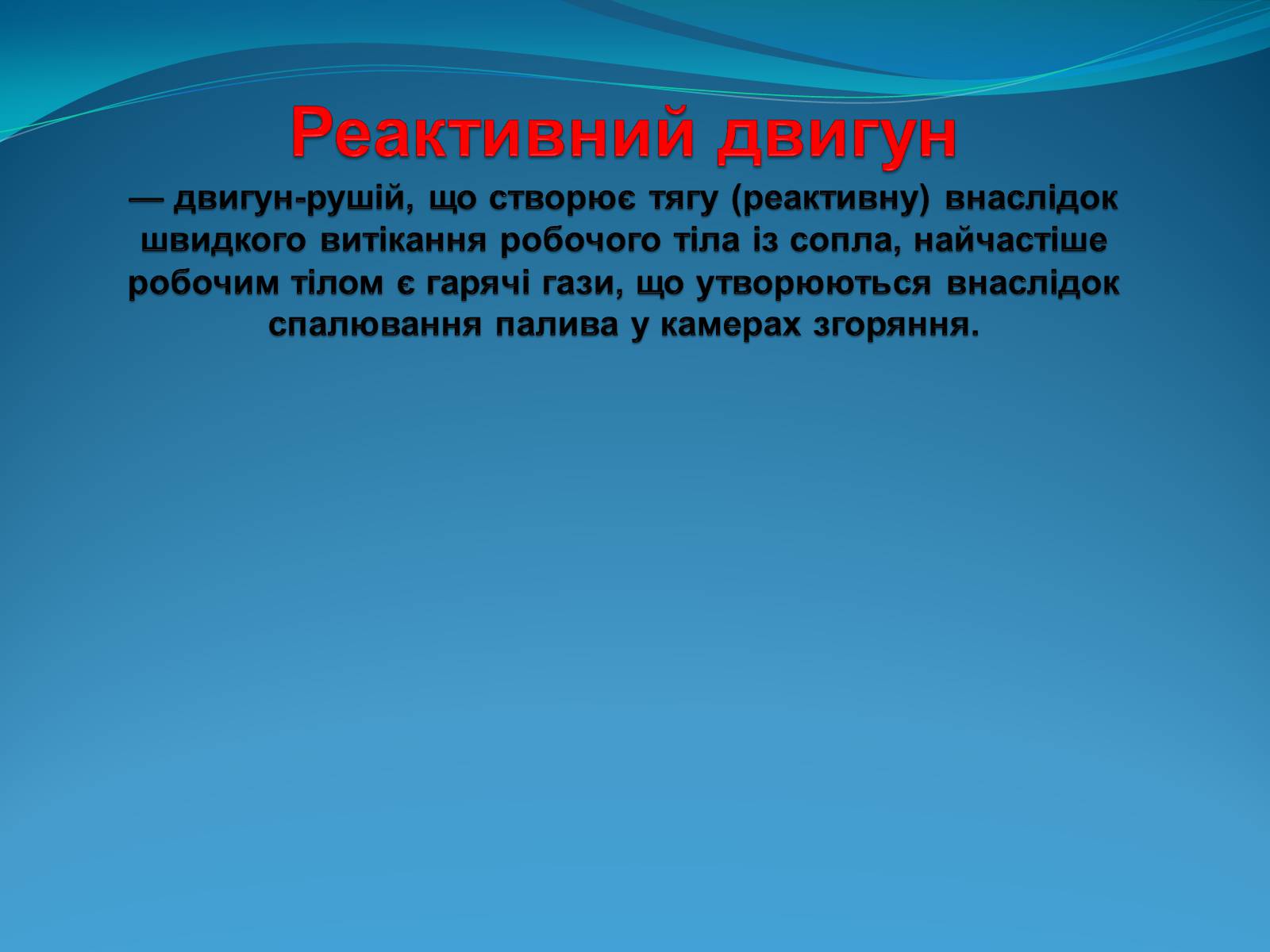 Реактивний двигун

— двигун-рушій, що створює тягу (реактивну) внаслідок швидкого витікання робочого тіла із сопла, найчастіше робочим тілом є гарячі гази, що утворюються внаслідок спалювання палива у камерах згоряння.